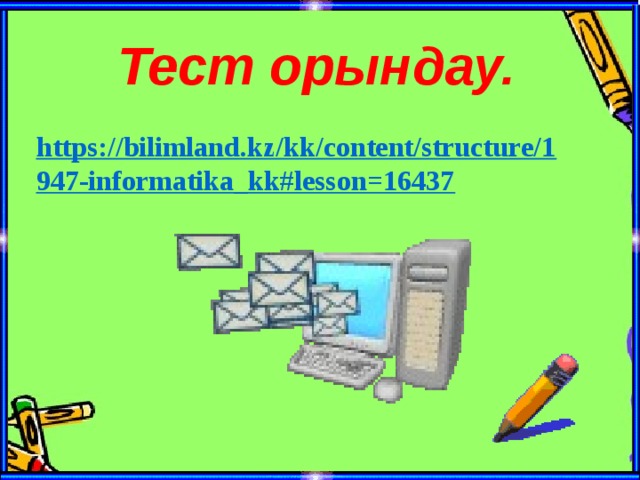 Тест орындау.

https://bilimland.kz/kk/content/structure/1947-informatika_kk#lesson=16437